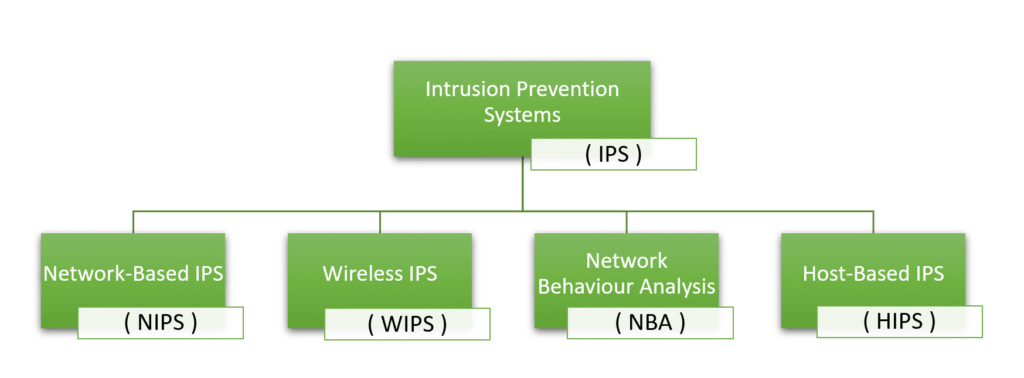 Intrusion Prevention Systems
( IPS )

Network-Based IPS
( NIPS )

Wireless IPS
( WIPS )

Network Behaviour Analysis
( NBA )

Host-Based IPS
( HIPS )